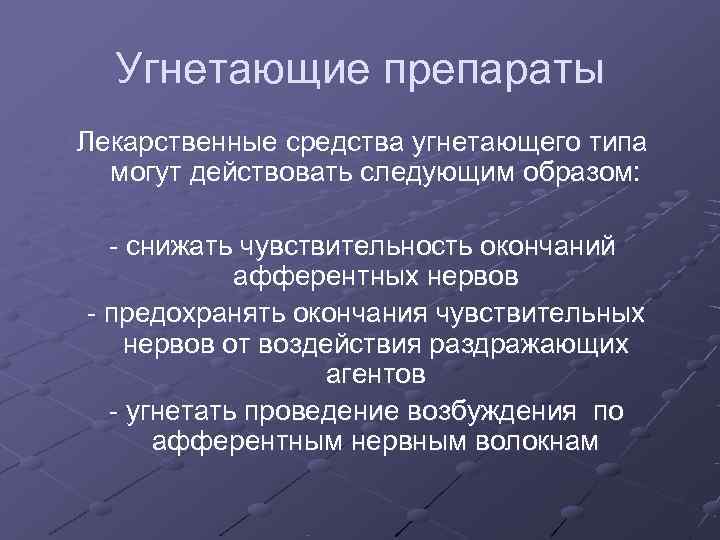 Угнетающие препараты

Лекарственные средства угнетающего типа могут действовать следующим образом:

- снижать чувствительность окончаний афферентных нервов

- предохранять окончания чувствительных нервов от воздействия раздражающих агентов

- угнетать проведение возбуждения по афферентным нервным волокнам